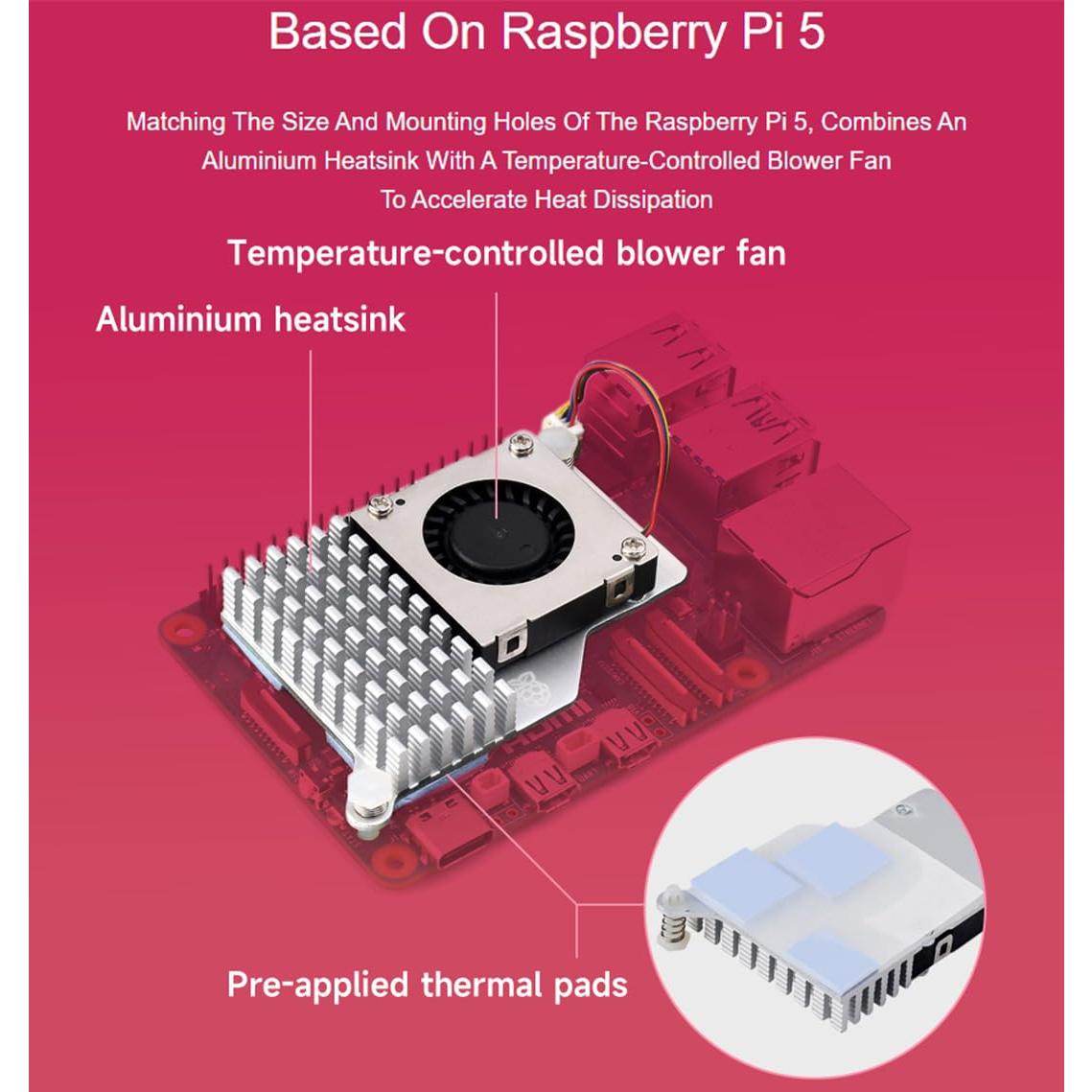 Based On Raspberry Pi 5

Matching The Size And Mounting Holes Of The Raspberry Pi 5, Combines An Aluminium Heatsink With A Temperature-Controlled Blower Fan To Accelerate Heat Dissipation

Temperature-controlled blower fan

Aluminium heatsink

Pre-applied thermal pads